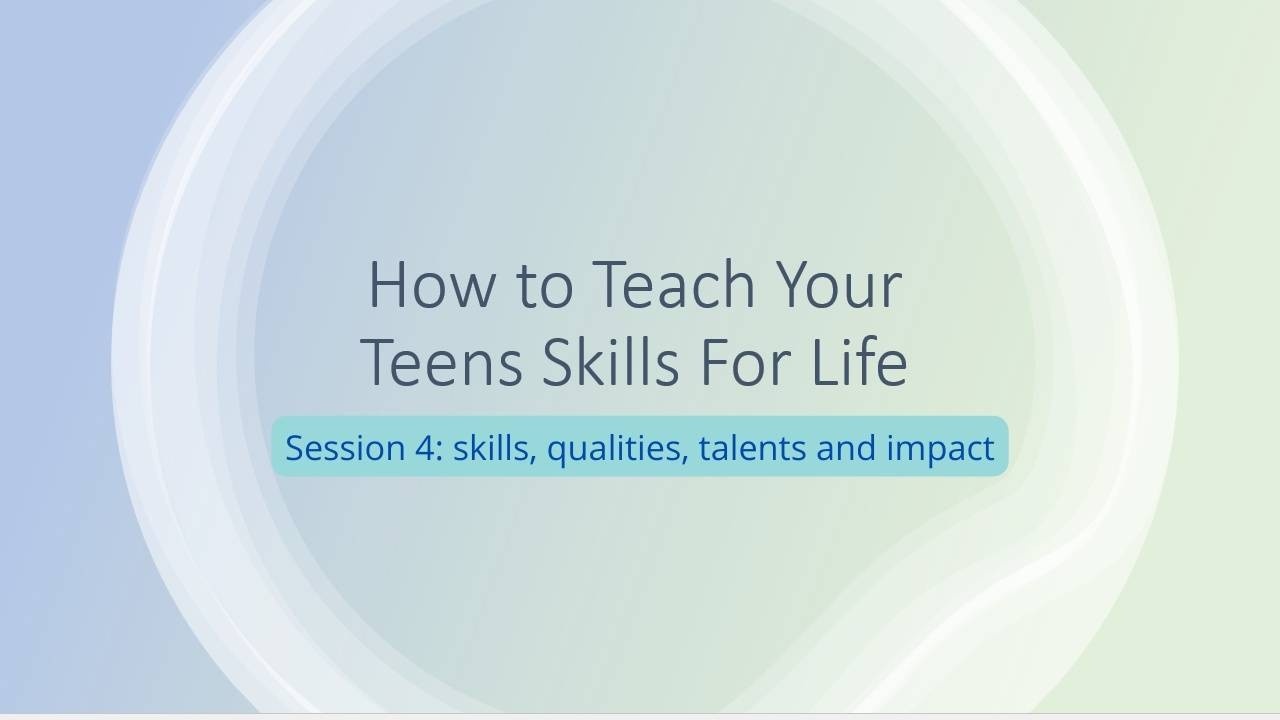 How to Teach Your Teens Skills For Life

Session 4: skills, qualities, talents and impact